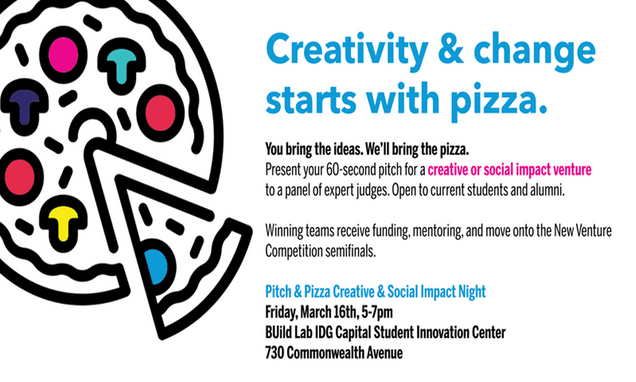 Creativity & change starts with pizza.

You bring the ideas. We'll bring the pizza.
Present your 60-second pitch for a creative or social impact venture to a panel of expert judges. Open to current students and alumni.

Winning teams receive funding, mentoring, and move onto the New Venture Competition semifinals.

Pitch & Pizza Creative & Social Impact Night
Friday, March 16th, 5-7pm
BUild Lab IDG Capital Student Innovation Center
730 Commonwealth Avenue